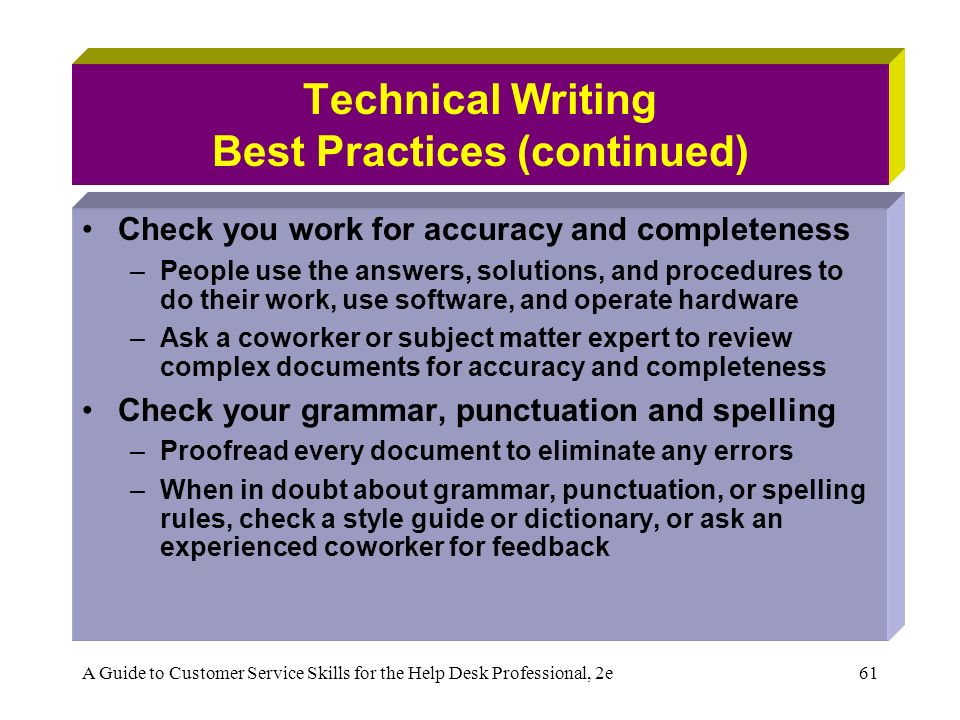 Technical Writing
Best Practices (continued)

• Check you work for accuracy and completeness
– People use the answers, solutions, and procedures to do their work, use software, and operate hardware
– Ask a coworker or subject matter expert to review complex documents for accuracy and completeness
• Check your grammar, punctuation and spelling
– Proofread every document to eliminate any errors
– When in doubt about grammar, punctuation, or spelling rules, check a style guide or dictionary, or ask an experienced coworker for feedback

A Guide to Customer Service Skills for the Help Desk Professional, 2e

61